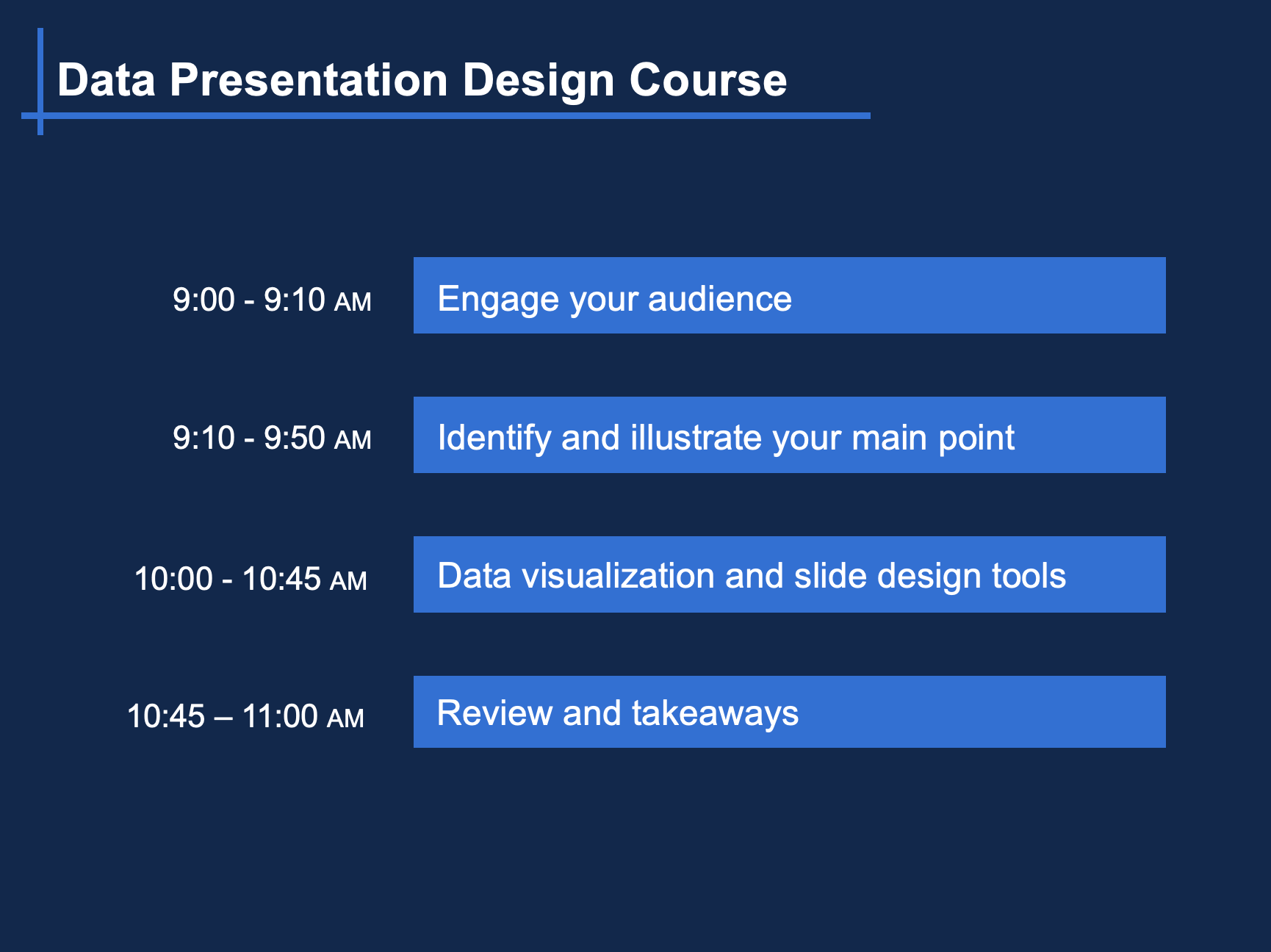 Data Presentation Design Course

9:00 - 9:10 AM
Engage your audience

9:10 - 9:50 AM
Identify and illustrate your main point

10:00 - 10:45 AM
Data visualization and slide design tools

10:45 – 11:00 AM
Review and takeaways